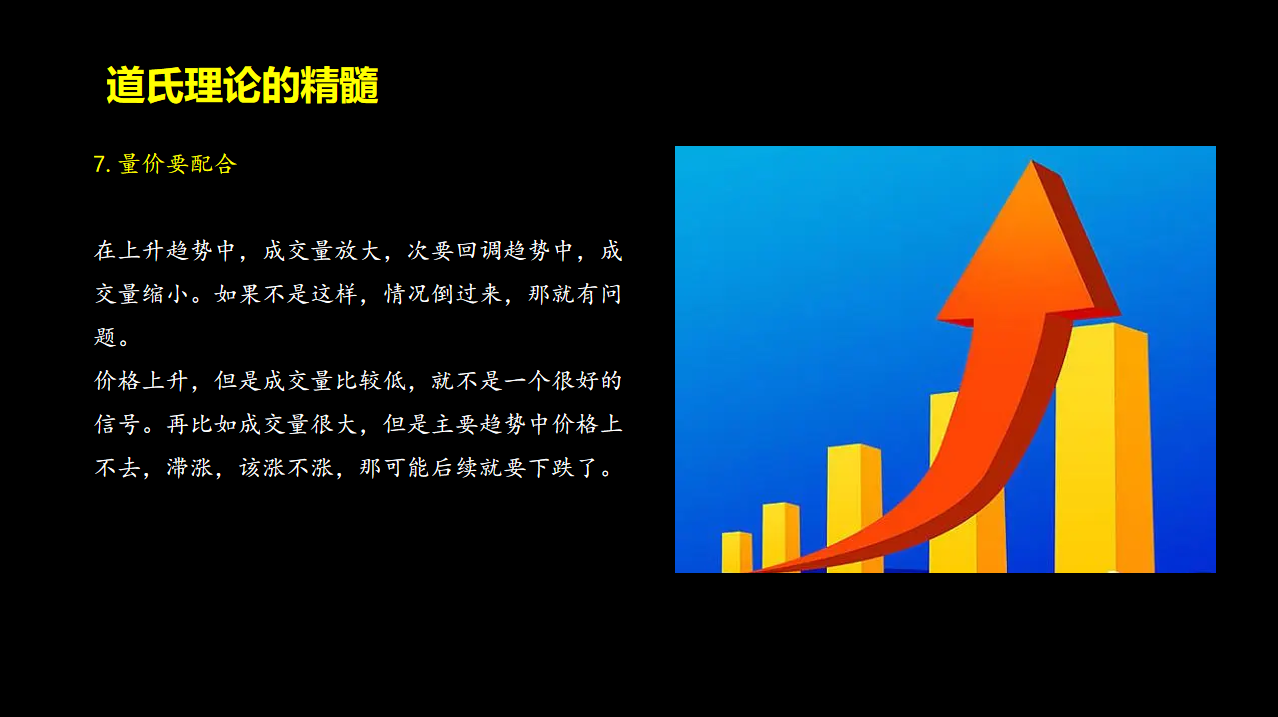 道氏理论的精髓

7. 量价要配合

在上升趋势中，成交量放大，次要回调趋势中，成交量缩小。如果不是这样，情况倒过来，那就有问题。
价格上升，但是成交量比较低，就不是一个很好的信号。再比如成交量很大，但是主要趋势中价格上不去，滞涨，该涨不涨，那可能后续就要下跌了。